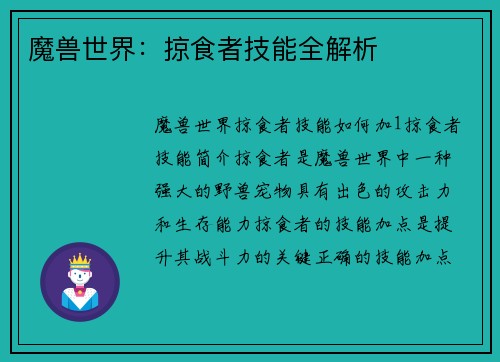 魔兽世界：掠食者技能全解析

魔兽世界掠食者技能如何加1掠食者技能简介掠食者是魔兽世界中一种强大的野兽宠物具有出色的攻击力和生存能力掠食者的技能加点是提升其战斗力的关键正确的技能加点